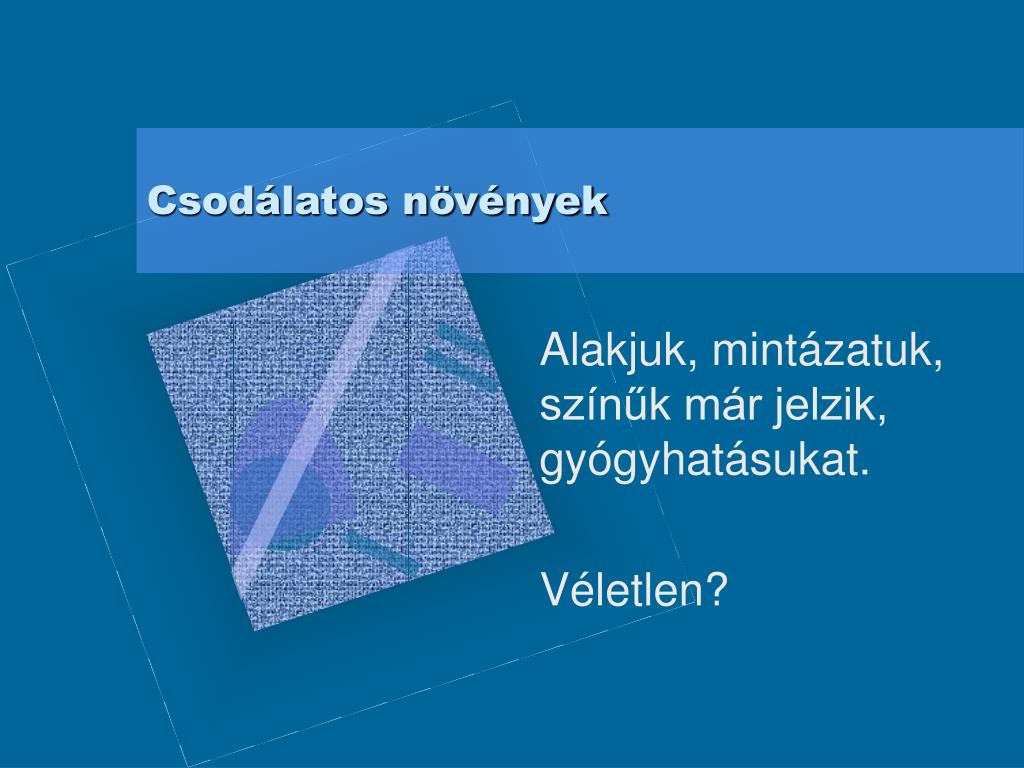 Csodálatos növények

Alakjuk, mintázatuk, színűk már jelzik, gyógyhatásukat.

Véletlen?